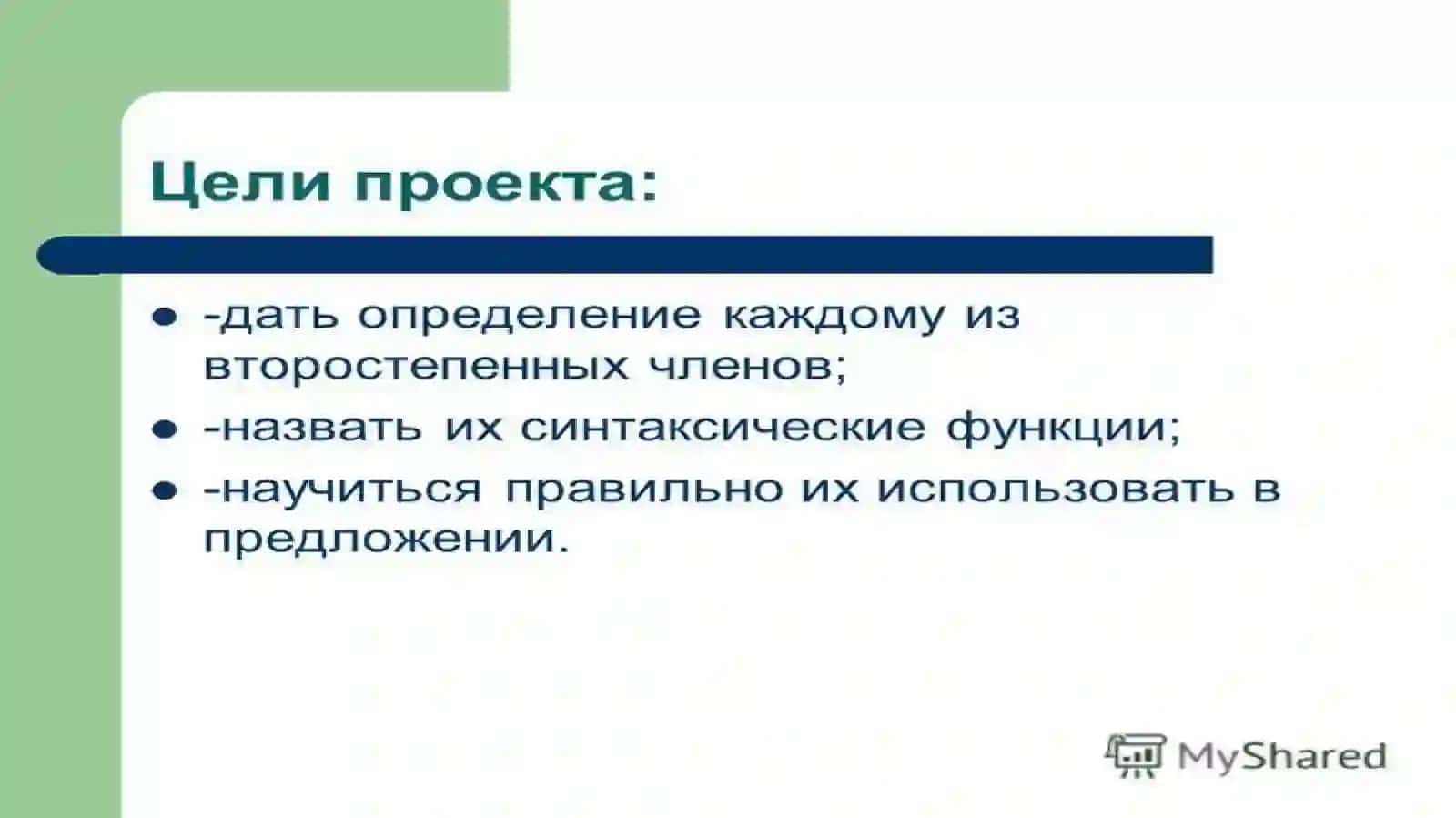 Цели проекта:

- -дать определение каждому из второстепенных членов;
- -назвать их синтаксические функции;
- -научиться правильно их использовать в предложении.

MyShared